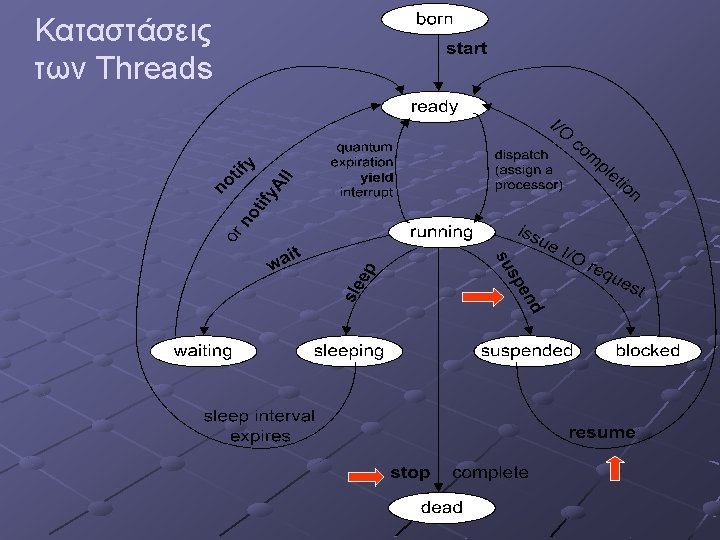 Καταστάσεις των Threads

born

start

ready

notify or notifyAll

quantum expiration yield interrupt

dispatch (assign a processor)

I/O completion

running

wait

sleep

suspend

issue I/O request

waiting

sleeping

suspended

blocked

sleep interval expires

resume

stop complete

dead